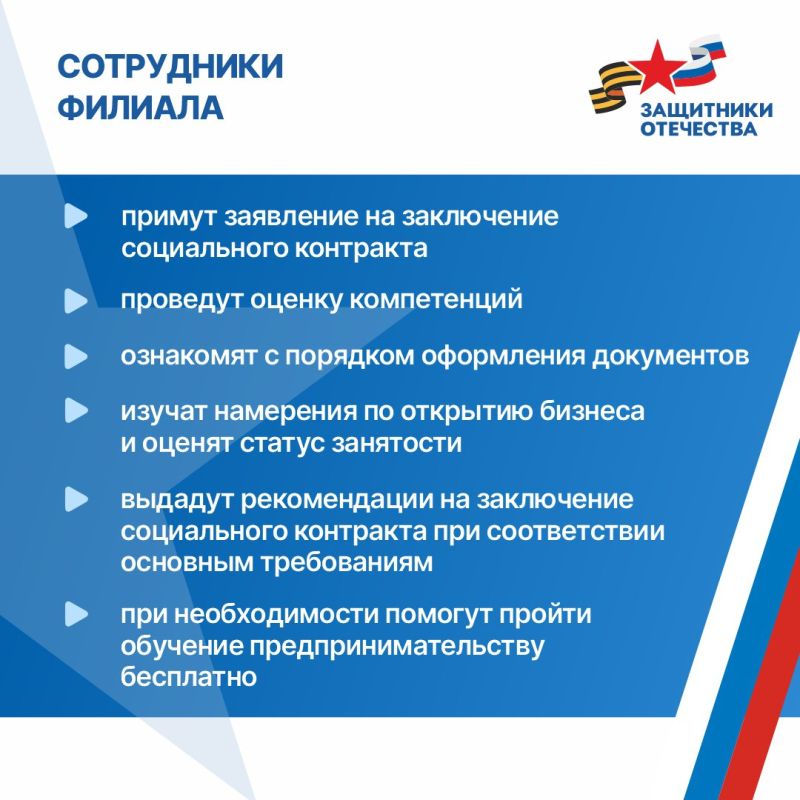 СОТРУДНИКИ ФИЛИАЛА

ЗАЩИТНИКИ ОТЕЧЕСТВА

примут заявление на заключение социального контракта

проведут оценку компетенций

ознакомят с порядком оформления документов

изучат намерения по открытию бизнеса и оценят статус занятости

выдадут рекомендации на заключение социального контракта при соответствии основным требованиям

при необходимости помогут пройти обучение предпринимательству бесплатно